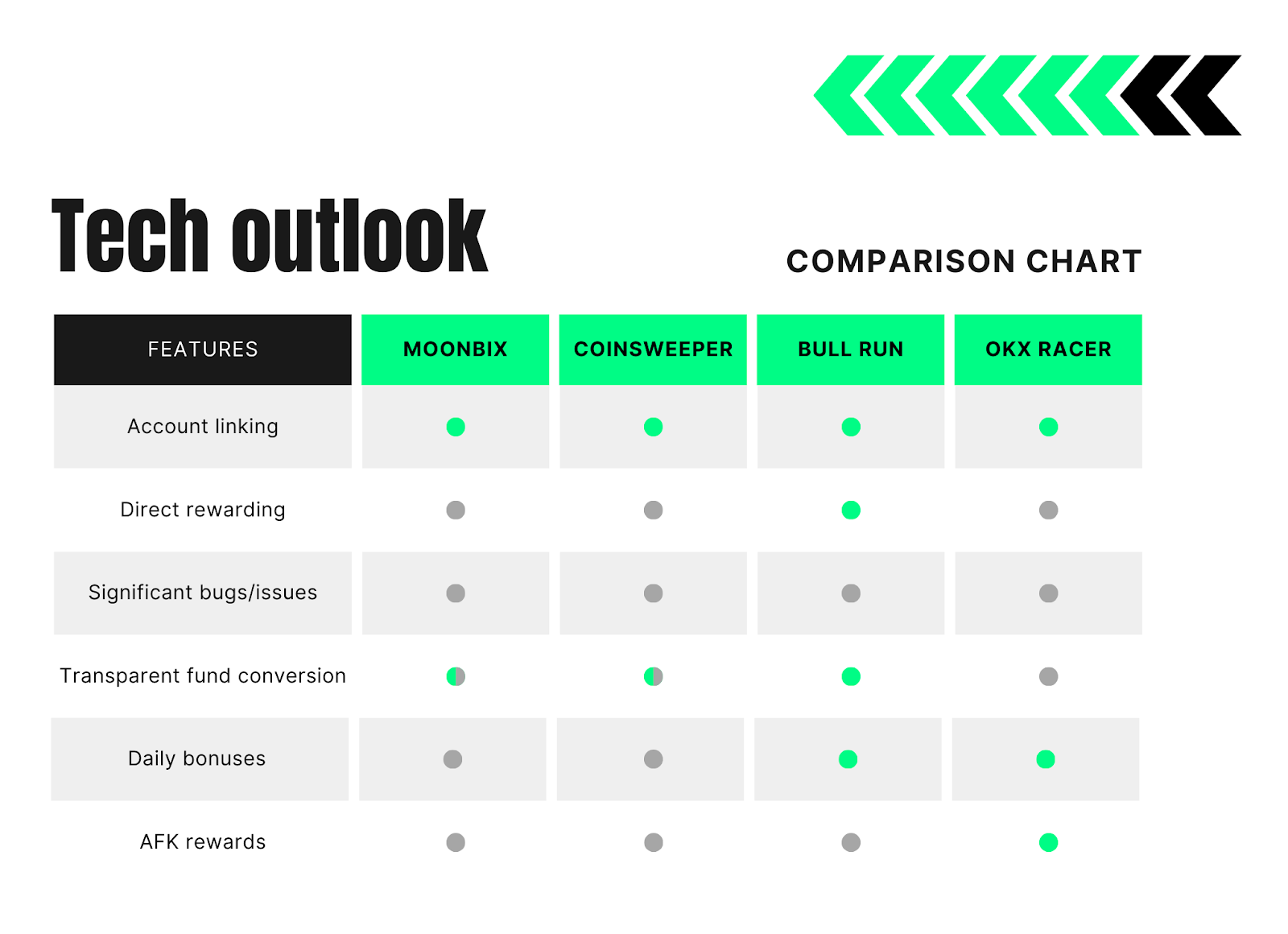 Tech outlook

COMPARISON CHART

| FEATURES | MOONBIX | COINSWEEPER | BULL RUN | OKX RACER |
|---|---|---|---|---|
| Account linking | | | | |
| Direct rewarding | | | | |
| Significant bugs/issues | | | | |
| Transparent fund conversion | | | | |
| Daily bonuses | | | | |
| AFK rewards | | | | |